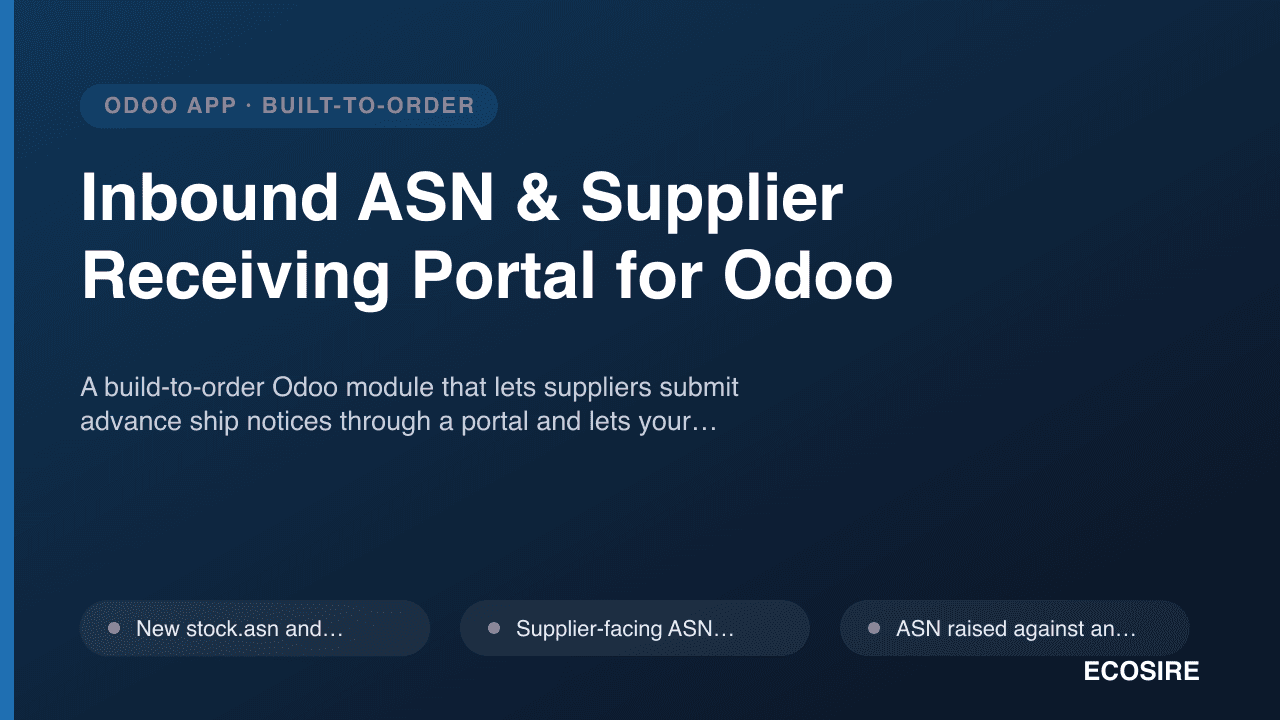 ODOO APP · BUILT-TO-ORDER

Inbound ASN & Supplier Receiving Portal for Odoo

A build-to-order Odoo module that lets suppliers submit advance ship notices through a portal and lets your…

• New stock.asn and…

• Supplier-facing ASN…

• ASN raised against an…

ECOSIRE